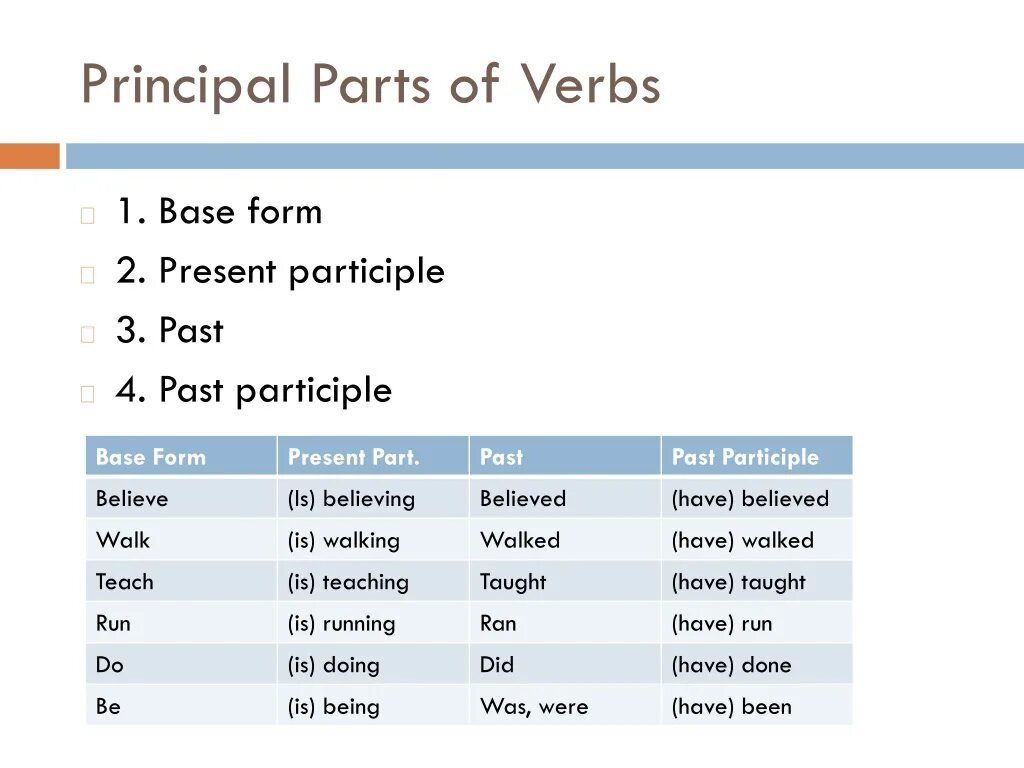 Principal Parts of Verbs

1. Base form
2. Present participle
3. Past
4. Past participle

| Base Form | Present Part. | Past | Past Participle |
|---|---|---|---|
| Believe | (Is) believing | Believed | (have) believed |
| Walk | (is) walking | Walked | (have) walked |
| Teach | (is) teaching | Taught | (have) taught |
| Run | (is) running | Ran | (have) run |
| Do | (is) doing | Did | (have) done |
| Be | (is) being | Was, were | (have) been |